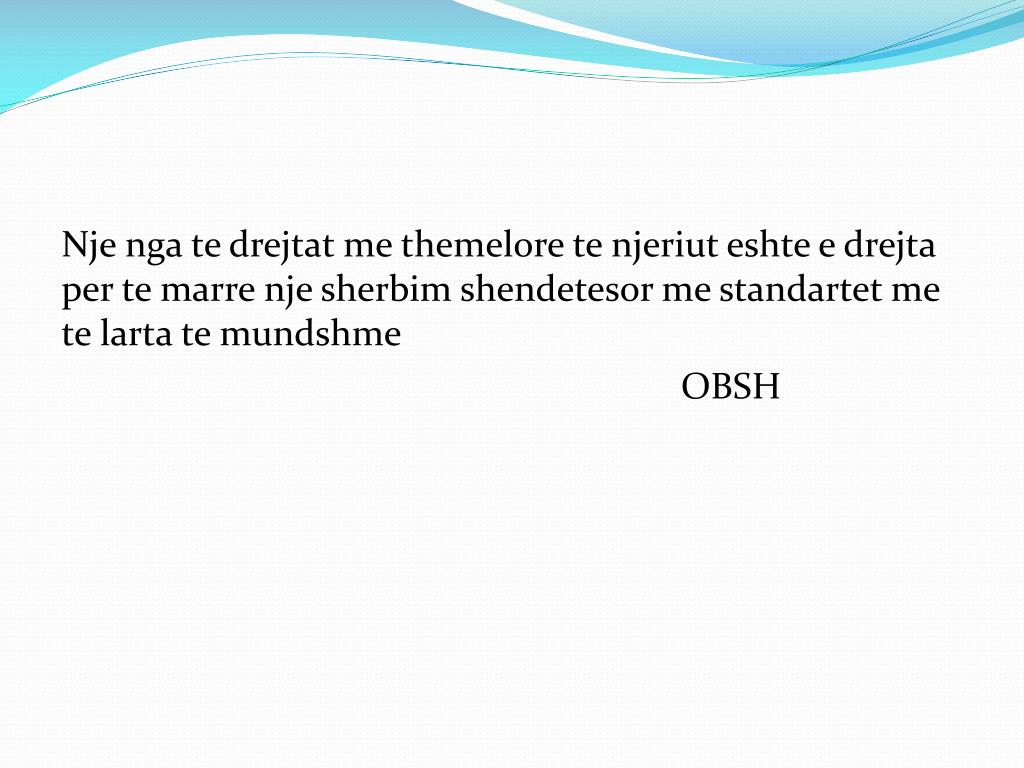 Nje nga te drejtat me themelore te njeriut eshte e drejta per te marre nje sherbim shendetesor me standartet me te larta te mundshme

OBSH